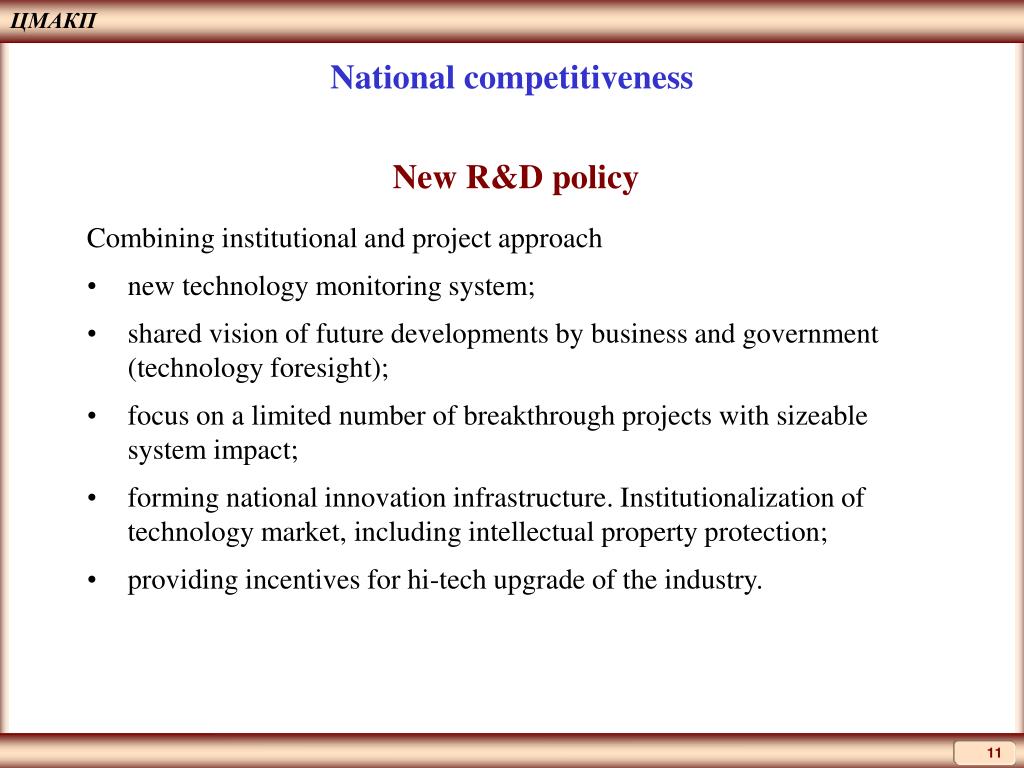 ЦМАКП

National competitiveness

New R&D policy

Combining institutional and project approach

• new technology monitoring system;

• shared vision of future developments by business and government (technology foresight);

• focus on a limited number of breakthrough projects with sizeable system impact;

• forming national innovation infrastructure. Institutionalization of technology market, including intellectual property protection;

• providing incentives for hi-tech upgrade of the industry.

11